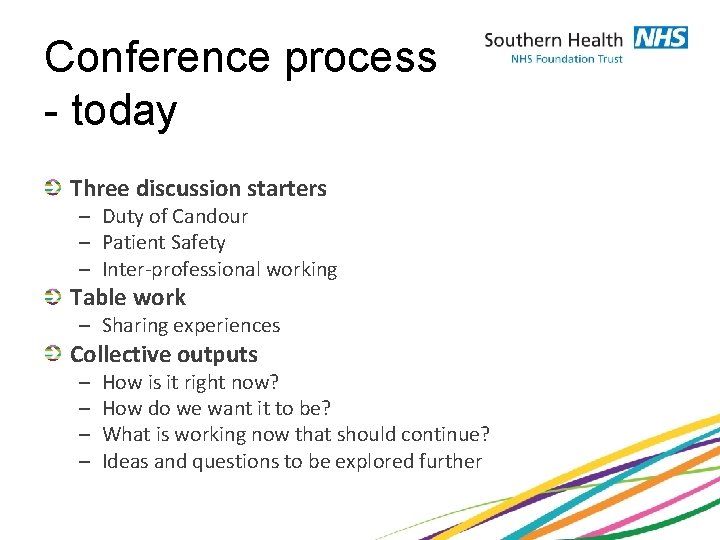 Conference process - today

Southern Health NHS
NHS Foundation Trust

Three discussion starters
– Duty of Candour
– Patient Safety
– Inter-professional working

Table work
– Sharing experiences

Collective outputs
– How is it right now?
– How do we want it to be?
– What is working now that should continue?
– Ideas and questions to be explored further